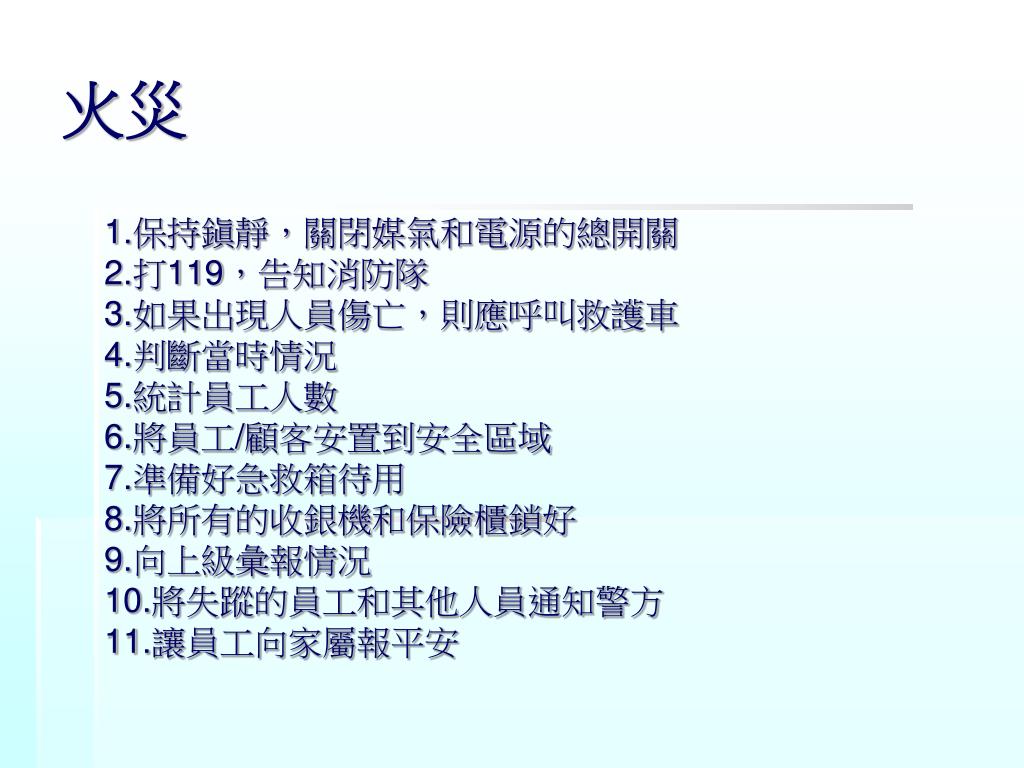 火災

1.保持鎮靜，關閉媒氣和電源的總開關
2.打119，告知消防隊
3.如果出現人員傷亡，則應呼叫救護車
4.判斷當時情況
5.統計員工人數
6.將員工/顧客安置到安全區域
7.準備好急救箱待用
8.將所有的收銀機和保險櫃鎖好
9.向上級彙報情況
10.將失蹤的員工和其他人員通知警方
11.讓員工向家屬報平安